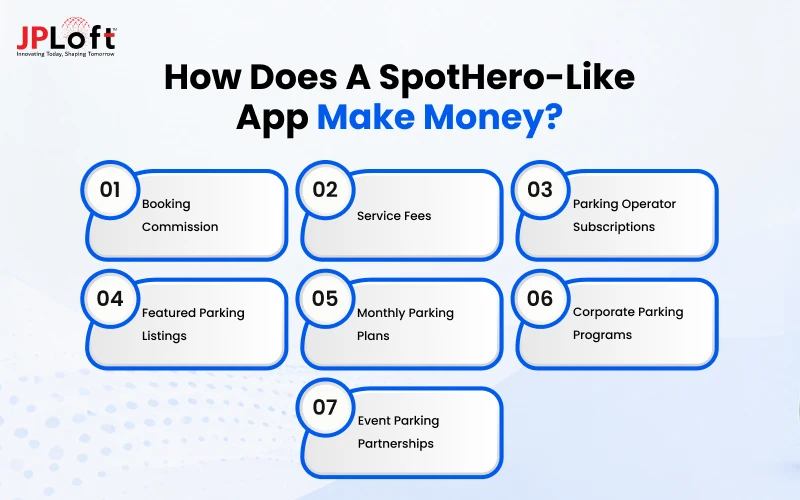 JPLoft™
Innovating Today, Shaping Tomorrow

How Does A SpotHero-Like App Make Money?

01 Booking Commission

02 Service Fees

03 Parking Operator Subscriptions

04 Featured Parking Listings

05 Monthly Parking Plans

06 Corporate Parking Programs

07 Event Parking Partnerships